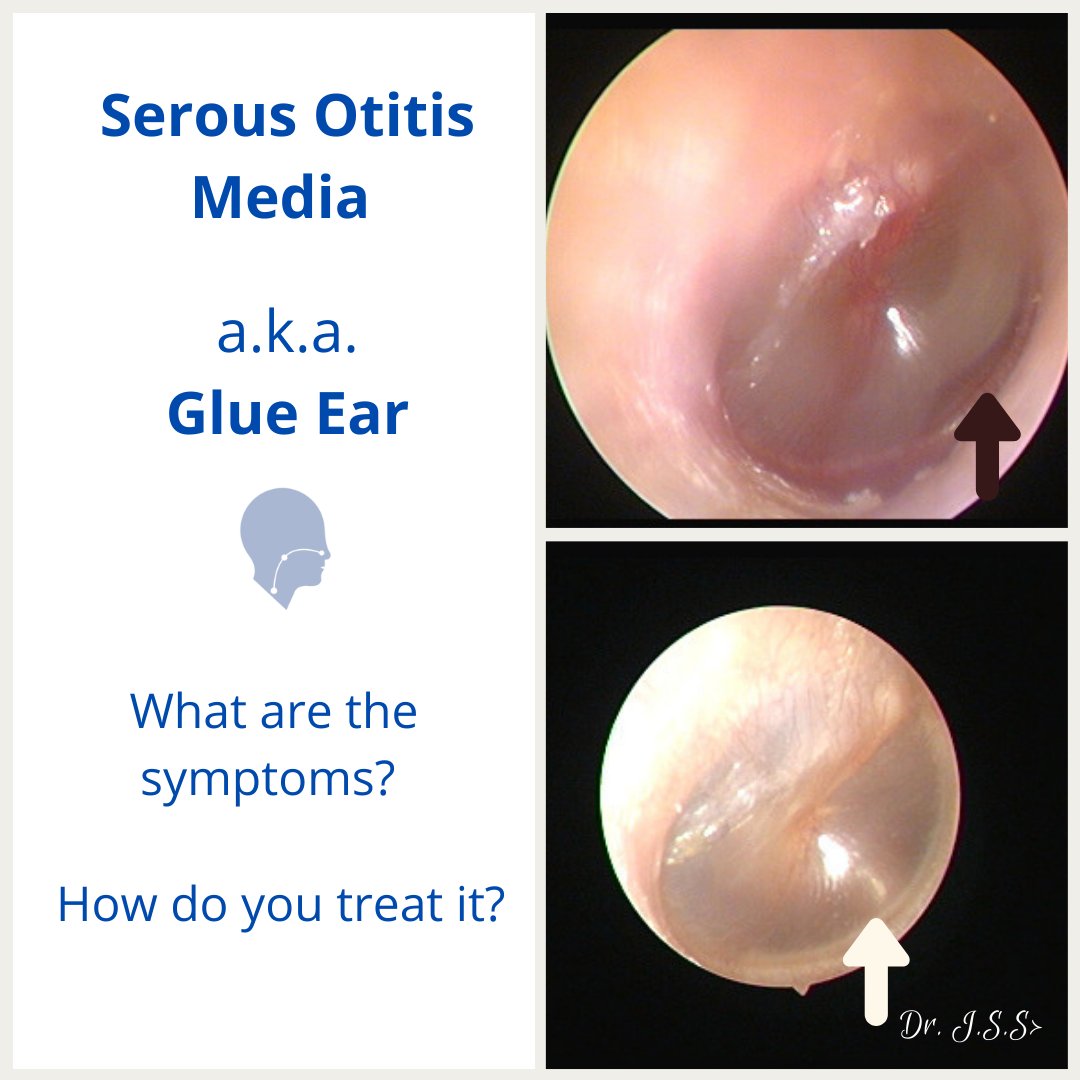 Serous Otitis Media

a.k.a.
Glue Ear

What are the symptoms?

How do you treat it?

Dr. J.S.S>